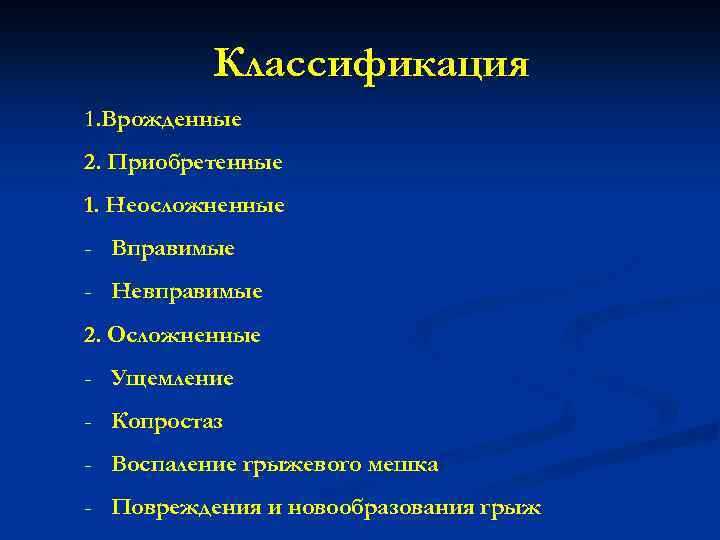 Классификация

1.Врожденные

2. Приобретенные

1. Неосложненные

- Вправимые

- Невправимые

2. Осложненные

- Ущемление

- Копростаз

- Воспаление грыжевого мешка

- Повреждения и новообразования грыж